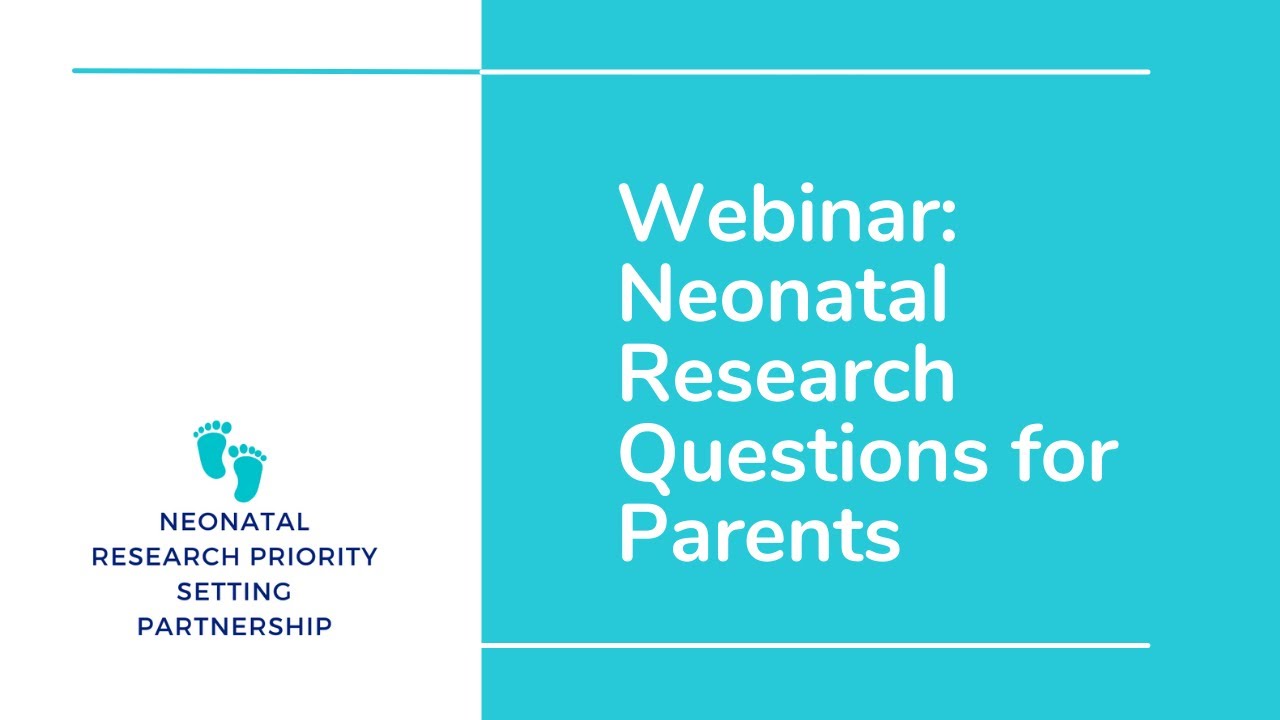 NEONATAL RESEARCH PRIORITY SETTING PARTNERSHIP

Webinar: Neonatal Research Questions for Parents